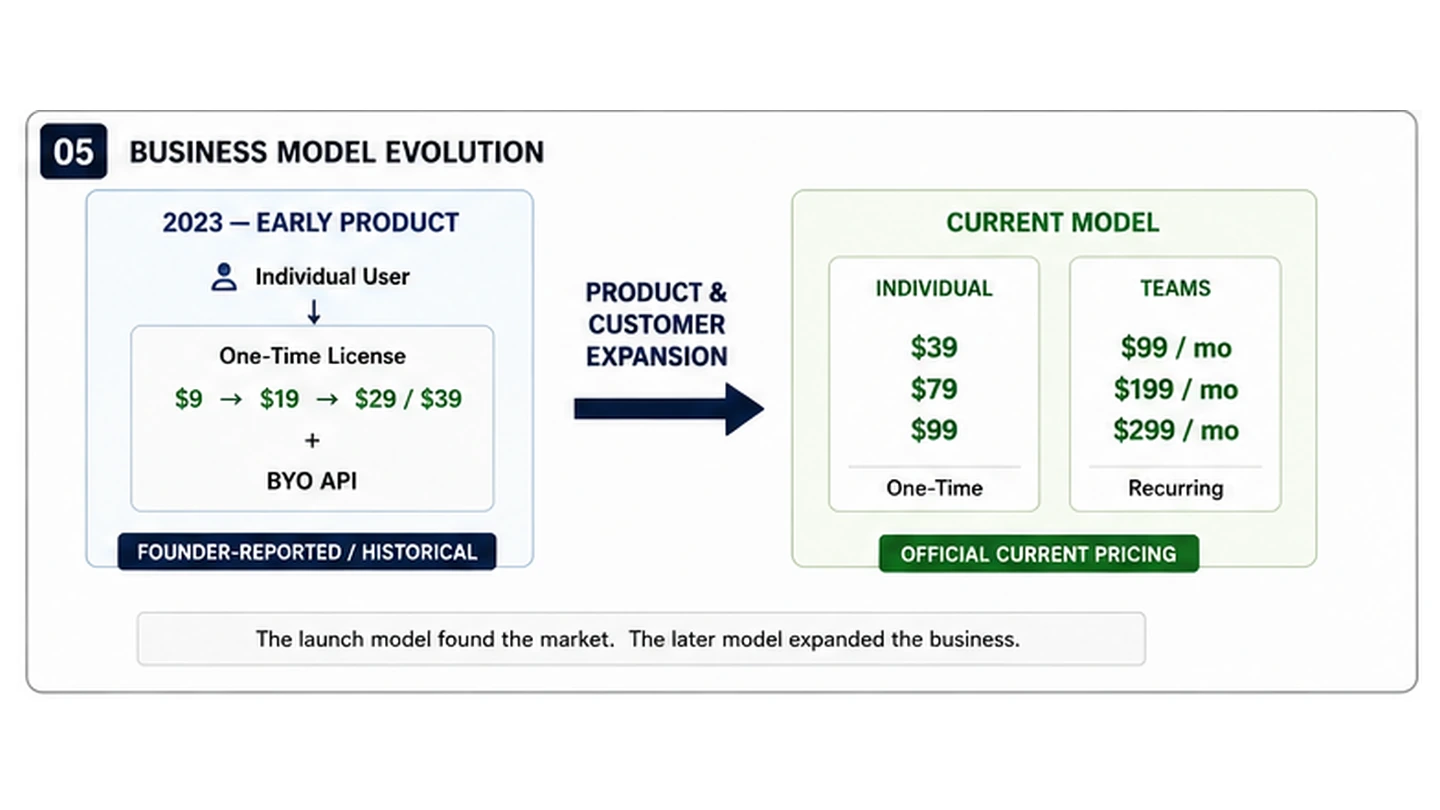 05 BUSINESS MODEL EVOLUTION

2023 — EARLY PRODUCT

Individual User

↓

One-Time License

\$9 → \$19 → \$29 / \$39

+

BYO API

FOUNDER-REPORTED / HISTORICAL

PRODUCT & CUSTOMER EXPANSION

CURRENT MODEL

INDIVIDUAL

\$39
\$79
\$99

One-Time

TEAMS

\$99 / mo
\$199 / mo
\$299 / mo

Recurring

OFFICIAL CURRENT PRICING

The launch model found the market. The later model expanded the business.